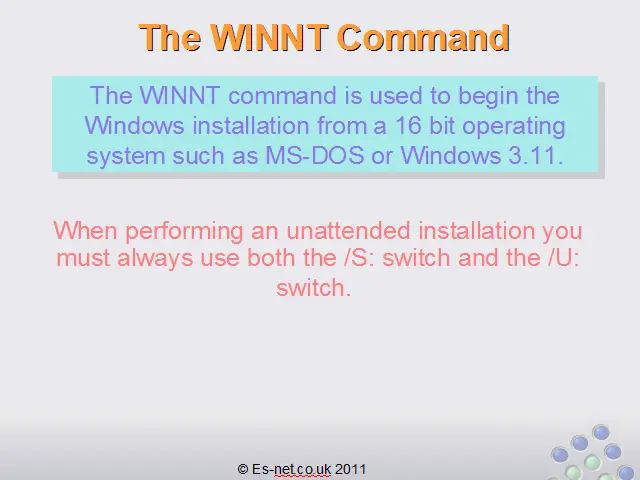 The WINNT Command

The WINNT command is used to begin the Windows installation from a 16 bit operating system such as MS-DOS or Windows 3.11.

When performing an unattended installation you must always use both the /S: switch and the /U: switch.

© Es-net.co.uk 2011